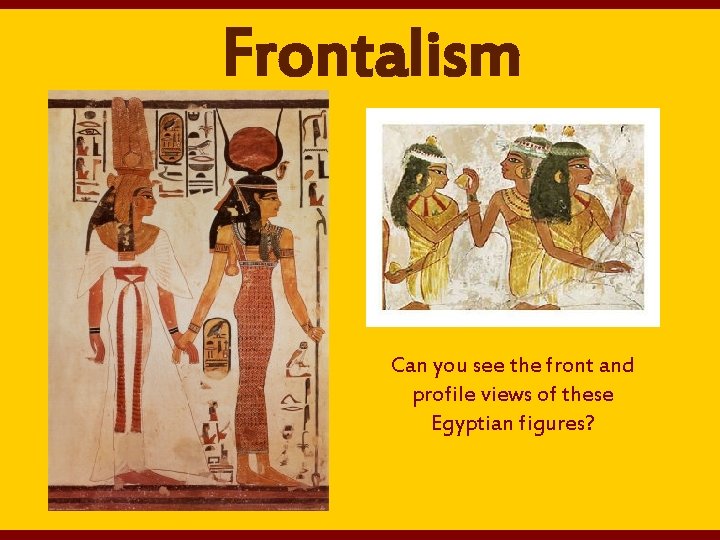 Frontalism

Can you see the front and profile views of these Egyptian figures?